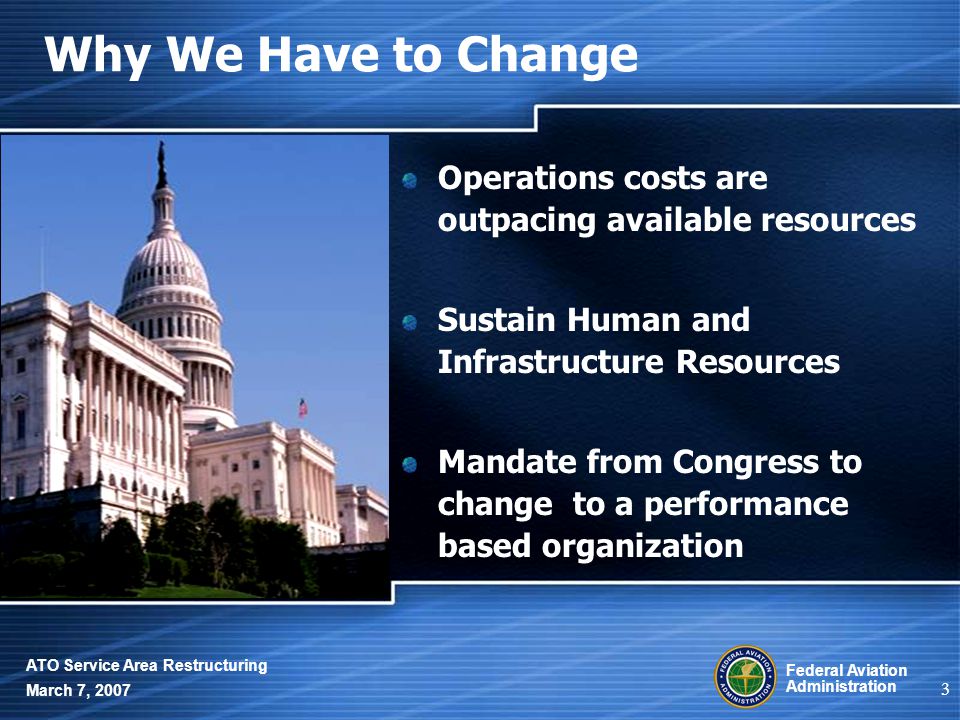 Why We Have to Change

Operations costs are outpacing available resources

Sustain Human and Infrastructure Resources

Mandate from Congress to change  to a performance based organization

ATO Service Area Restructuring
March 7, 2007

FEDERAL AVIATION ADMINISTRATION

Federal Aviation Administration

3